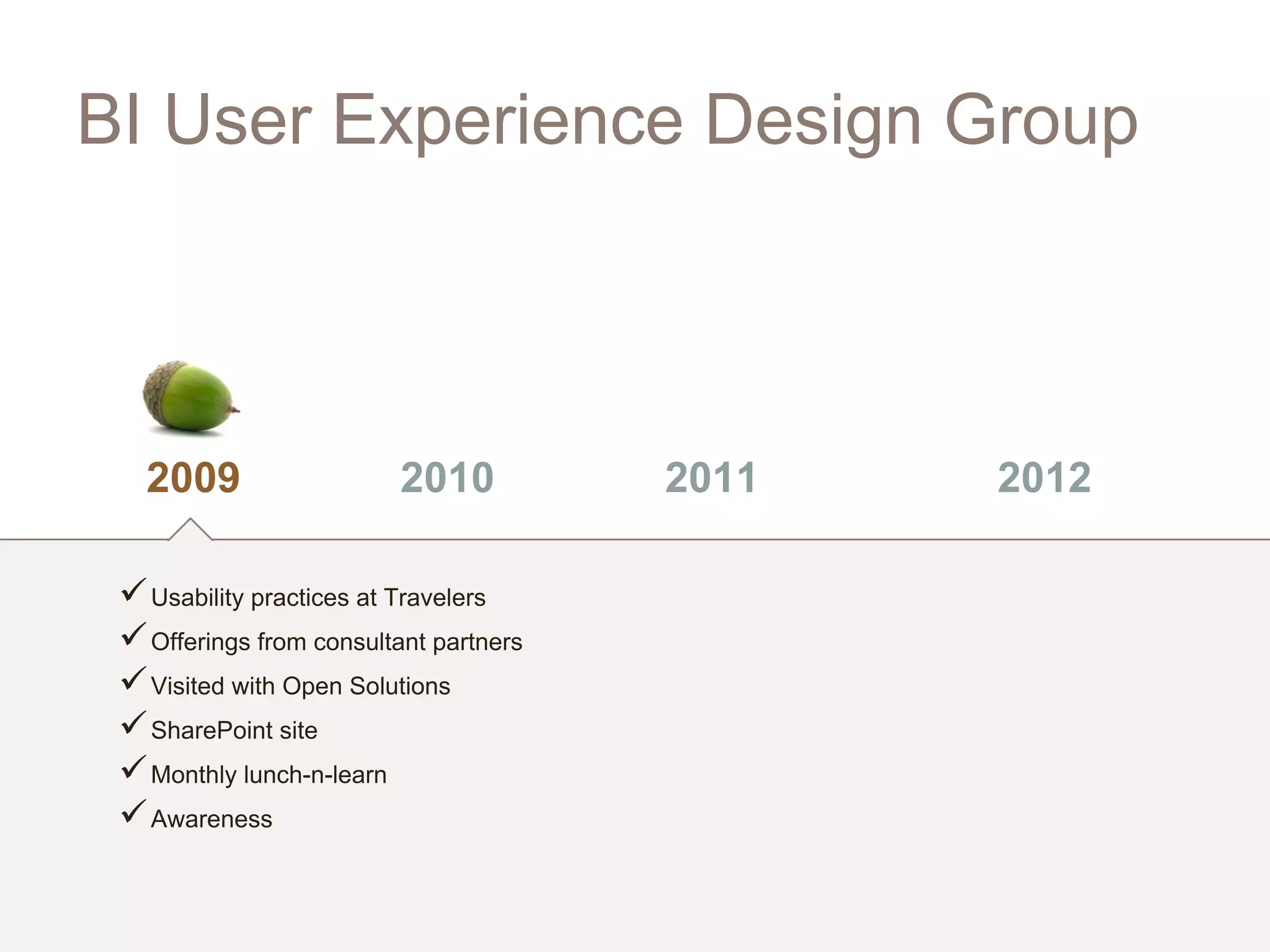 BI User Experience Design Group

2009 2010 2011 2012

✓ Usability practices at Travelers
✓ Offerings from consultant partners
✓ Visited with Open Solutions
✓ SharePoint site
✓ Monthly lunch-n-learn
✓ Awareness